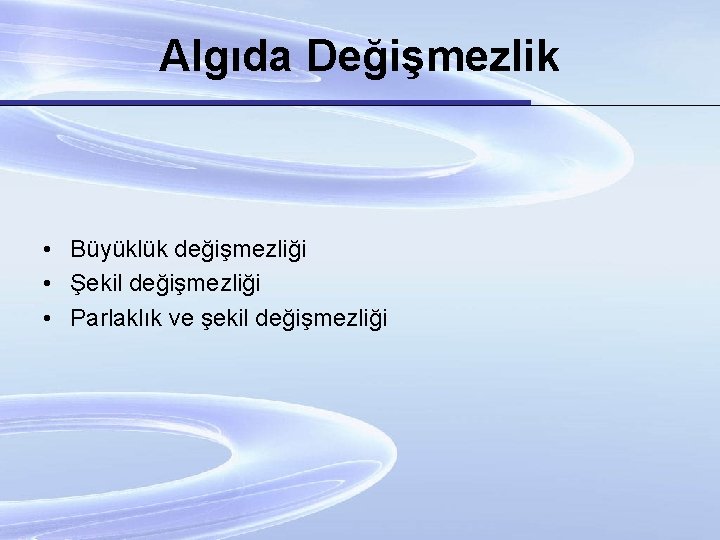 Algıda Değişmezlik

• Büyüklük değişmezliği
• Şekil değişmezliği
• Parlaklık ve şekil değişmezliği